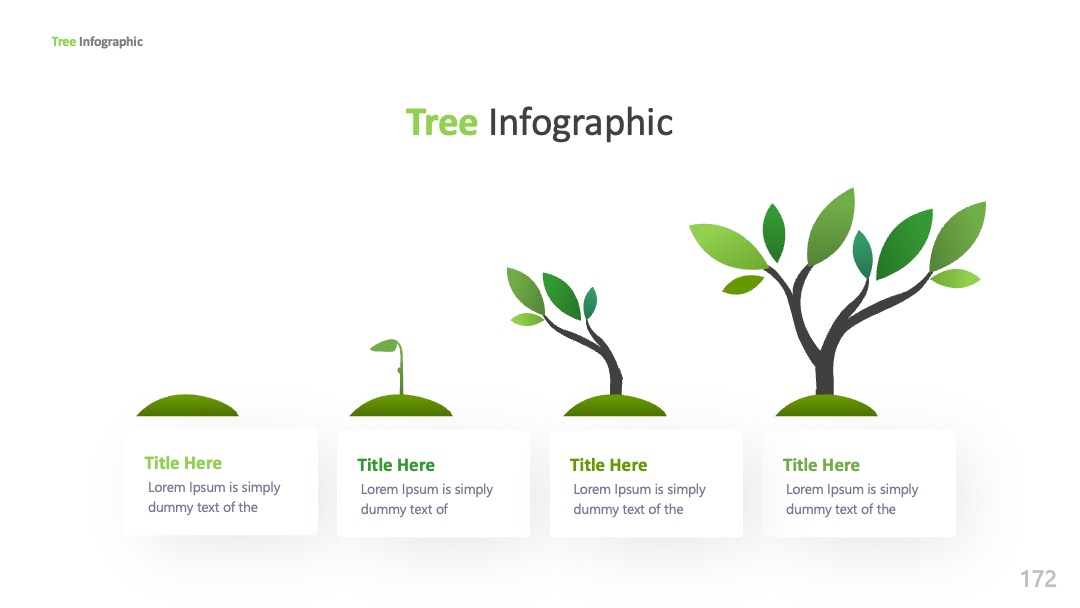 Tree Infographic

Tree Infographic

Title Here
Lorem Ipsum is simply dummy text of the

Title Here
Lorem Ipsum is simply dummy text of

Title Here
Lorem Ipsum is simply dummy text of the

Title Here
Lorem Ipsum is simply dummy text of the

172